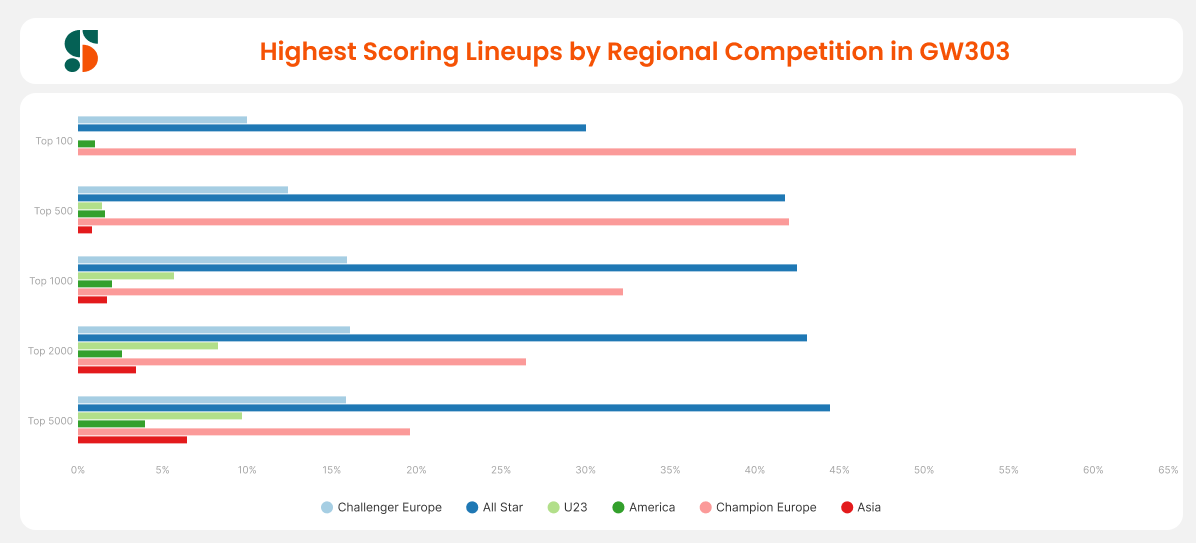 Highest Scoring Lineups by Regional Competition in GW303

Top 100
Top 500
Top 1000
Top 2000
Top 5000

0% 5% 10% 15% 20% 25% 30% 35% 40% 45% 50% 55% 60% 65%

Challenger Europe All Star U23 America Champion Europe Asia